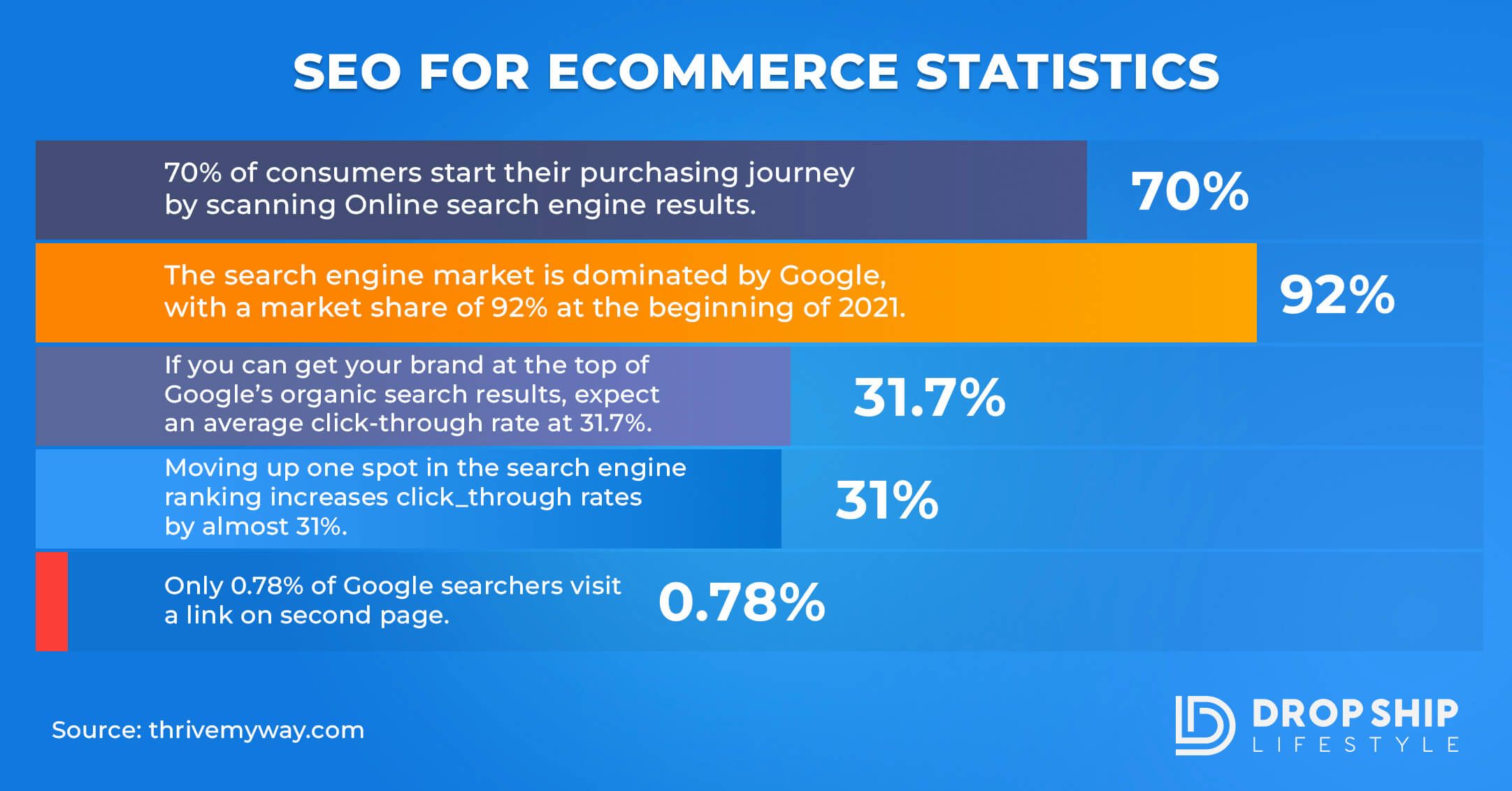 SEO FOR ECOMMERCE STATISTICS

70% of consumers start their purchasing journey by scanning Online search engine results.

70%

The search engine market is dominated by Google, with a market share of 92% at the beginning of 2021.

92%

If you can get your brand at the top of Google's organic search results, expect an average click-through rate at 31.7%.

31.7%

Moving up one spot in the search engine ranking increases click_through rates by almost 31%.

31%

Only 0.78% of Google searchers visit a link on second page.

0.78%

Source: thrivemyway.com

DROP SHIP LIFESTYLE